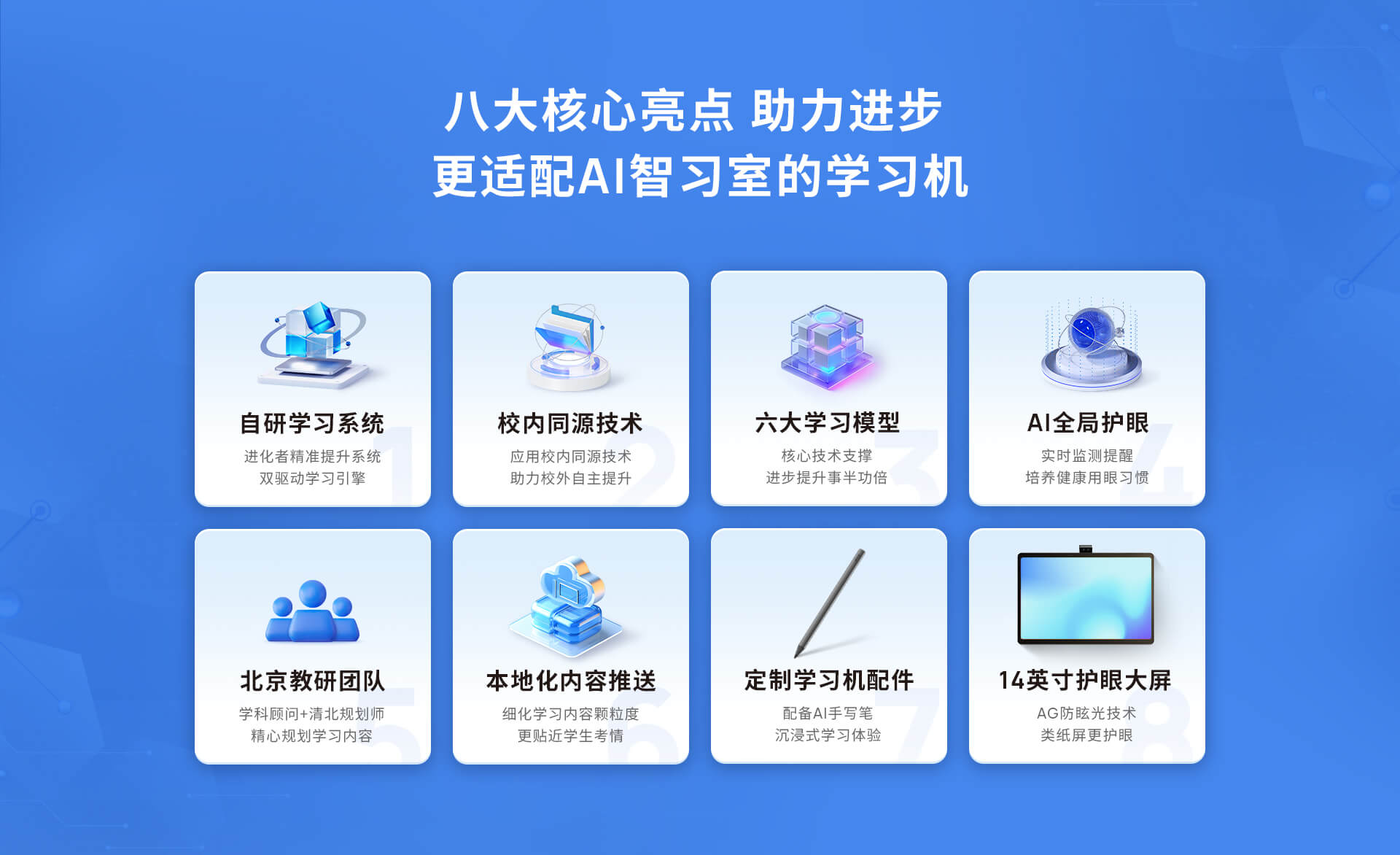 八大核心亮点 助力进步
更适配AI智习室的学习机

自研学习系统
进化者精准提升系统
双驱动学习引擎

1

校内同源技术
应用校内同源技术
助力校外自主提升

2

六大学习模型
核心技术支撑
进步提升事半功倍

3

AI全局护眼
实时监测提醒
培养健康用眼习惯

4

北京教研团队
学科顾问+清北规划师
精心规划学习内容

5

本地化内容推送
细化学习内容颗粒度
更贴近学生考情

6

定制学习机配件
配备AI手写笔
沉浸式学习体验

7

14英寸护眼大屏
AG防眩光技术
类纸屏更护眼

8